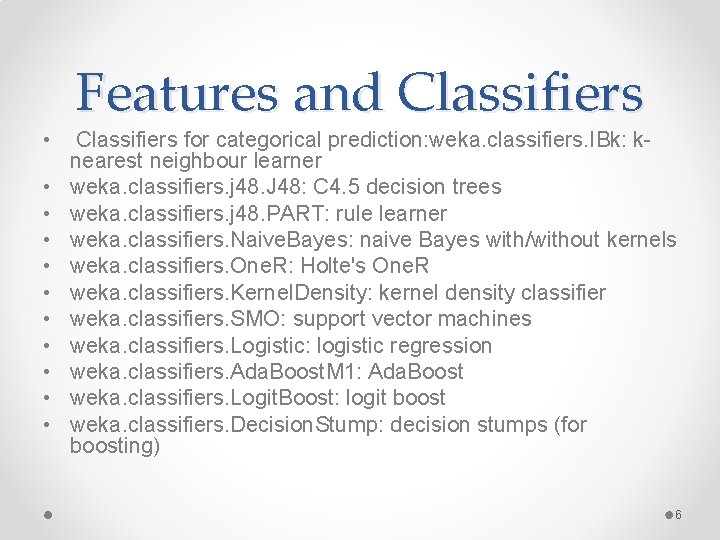 Features and Classifiers

• Classifiers for categorical prediction:weka.classifiers.IBk: k-nearest neighbour learner
• weka.classifiers.j48.J48: C4.5 decision trees
• weka.classifiers.j48.PART: rule learner
• weka.classifiers.NaiveBayes: naive Bayes with/without kernels
• weka.classifiers.OneR: Holte's OneR
• weka.classifiers.KernelDensity: kernel density classifier
• weka.classifiers.SMO: support vector machines
• weka.classifiers.Logistic: logistic regression
• weka.classifiers.AdaBoostM1: AdaBoost
• weka.classifiers.LogitBoost: logit boost
• weka.classifiers.DecisionStump: decision stumps (for boosting)

6